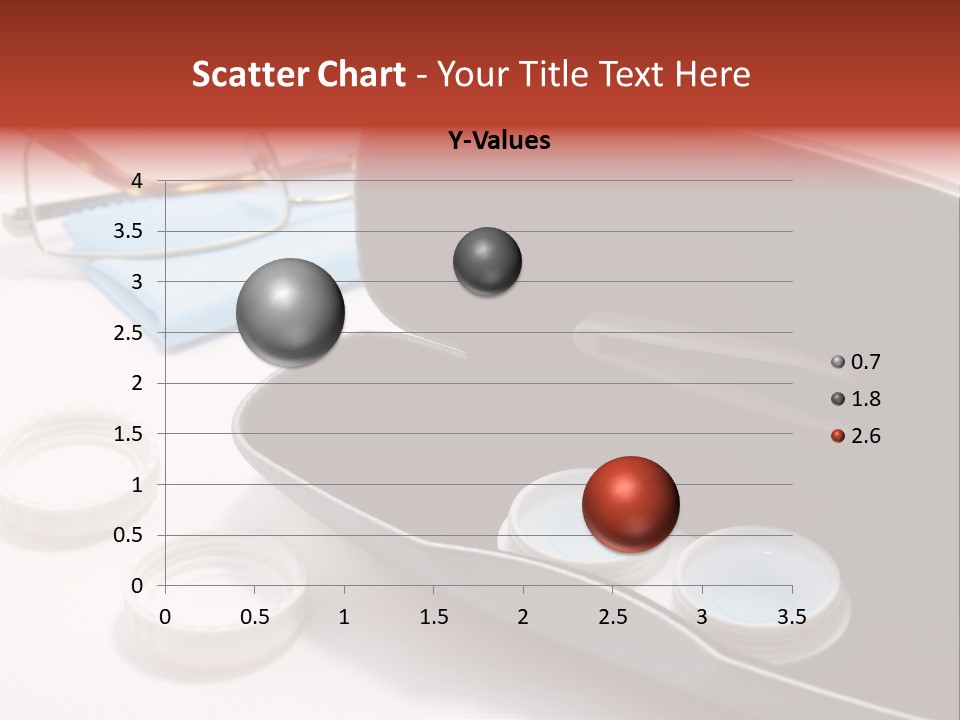 Scatter Chart - Your Title Text Here

Y-Values

4
3.5
3
2.5
2
1.5
1
0.5
0

0 0.5 1 1.5 2 2.5 3 3.5

0.7
1.8
2.6